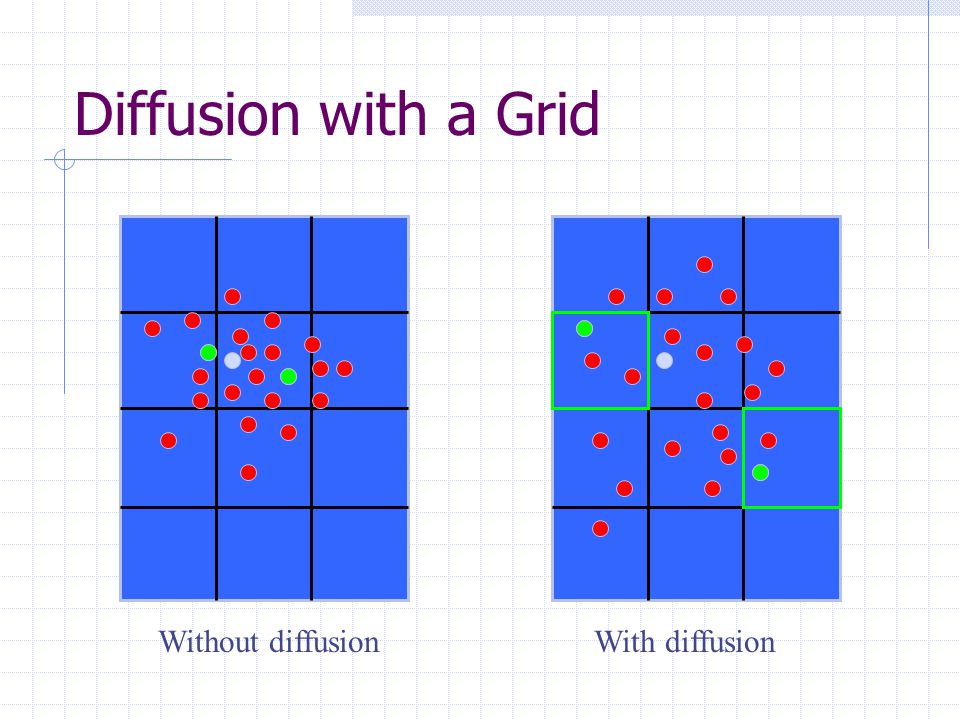 Diffusion with a Grid

Without diffusion

With diffusion